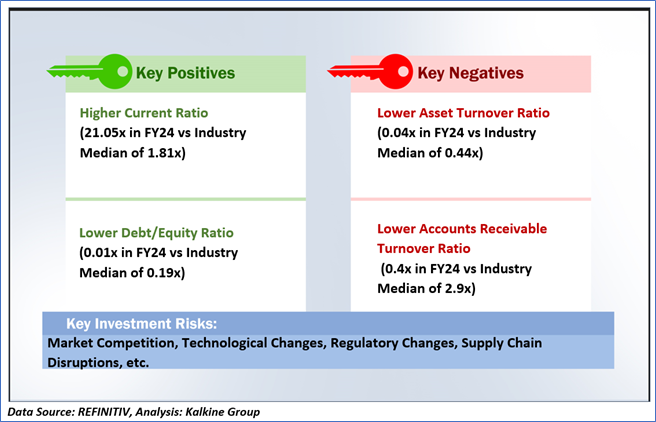 Key Positives

Higher Current Ratio
(21.05x in FY24 vs Industry Median of 1.81x)

Lower Debt/Equity Ratio
(0.01x in FY24 vs Industry Median of 0.19x)

Key Negatives

Lower Asset Turnover Ratio
(0.04x in FY24 vs Industry Median of 0.44x)

Lower Accounts Receivable Turnover Ratio
(0.4x in FY24 vs Industry Median of 2.9x)

Key Investment Risks:
Market Competition, Technological Changes, Regulatory Changes, Supply Chain Disruptions, etc.

Data Source: REFINITIV, Analysis: Kalkine Group